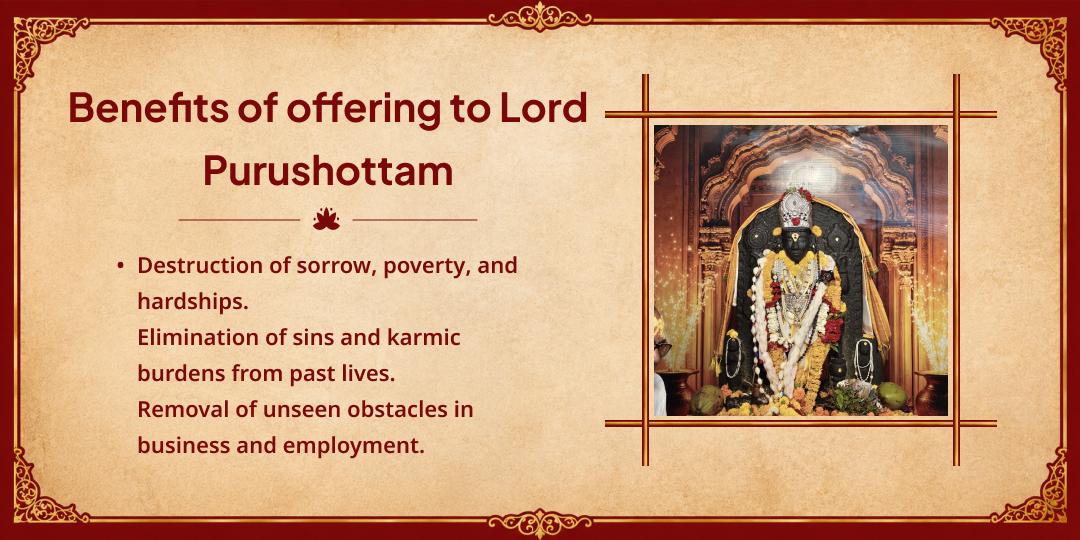 Benefits of offering to Lord Purushottam

• Destruction of sorrow, poverty, and hardships.
Elimination of sins and karmic burdens from past lives.
Removal of unseen obstacles in business and employment.